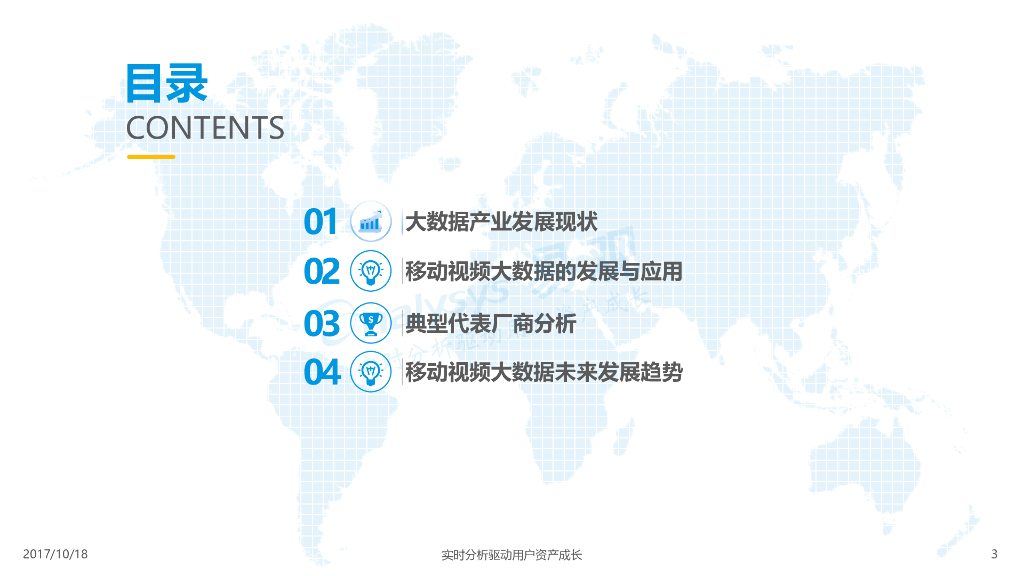 目录
CONTENTS

01 大数据产业发展现状
02 移动视频大数据的发展与应用
03 典型代表厂商分析
04 移动视频大数据未来发展趋势

2017/10/18
实时分析驱动用户资产成长
3